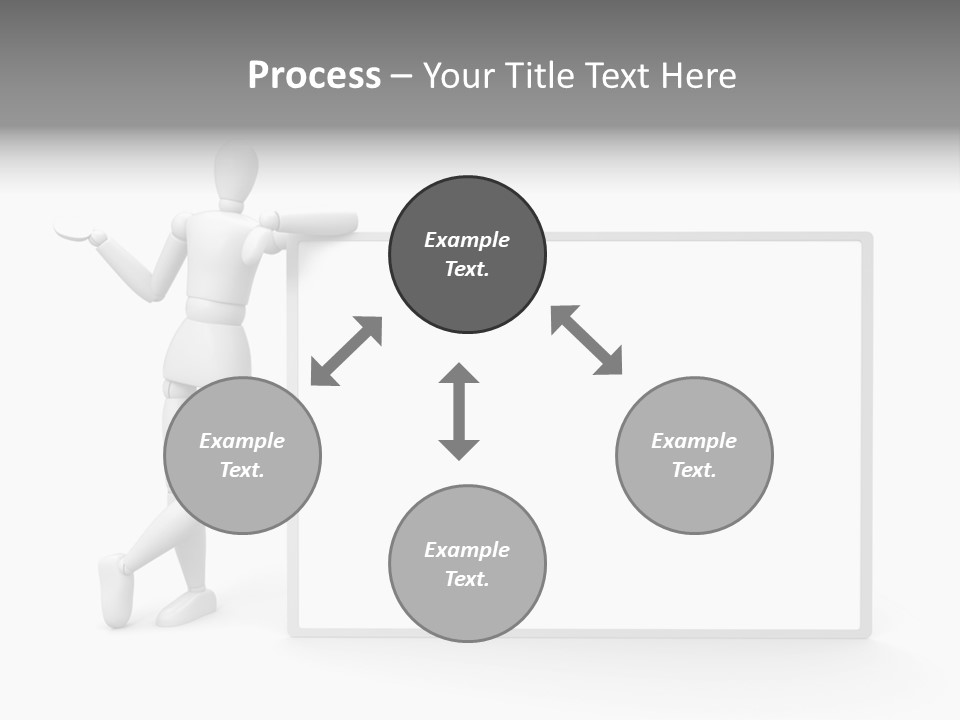 Process – Your Title Text Here

Example Text.

Example Text.

Example Text.

Example Text.